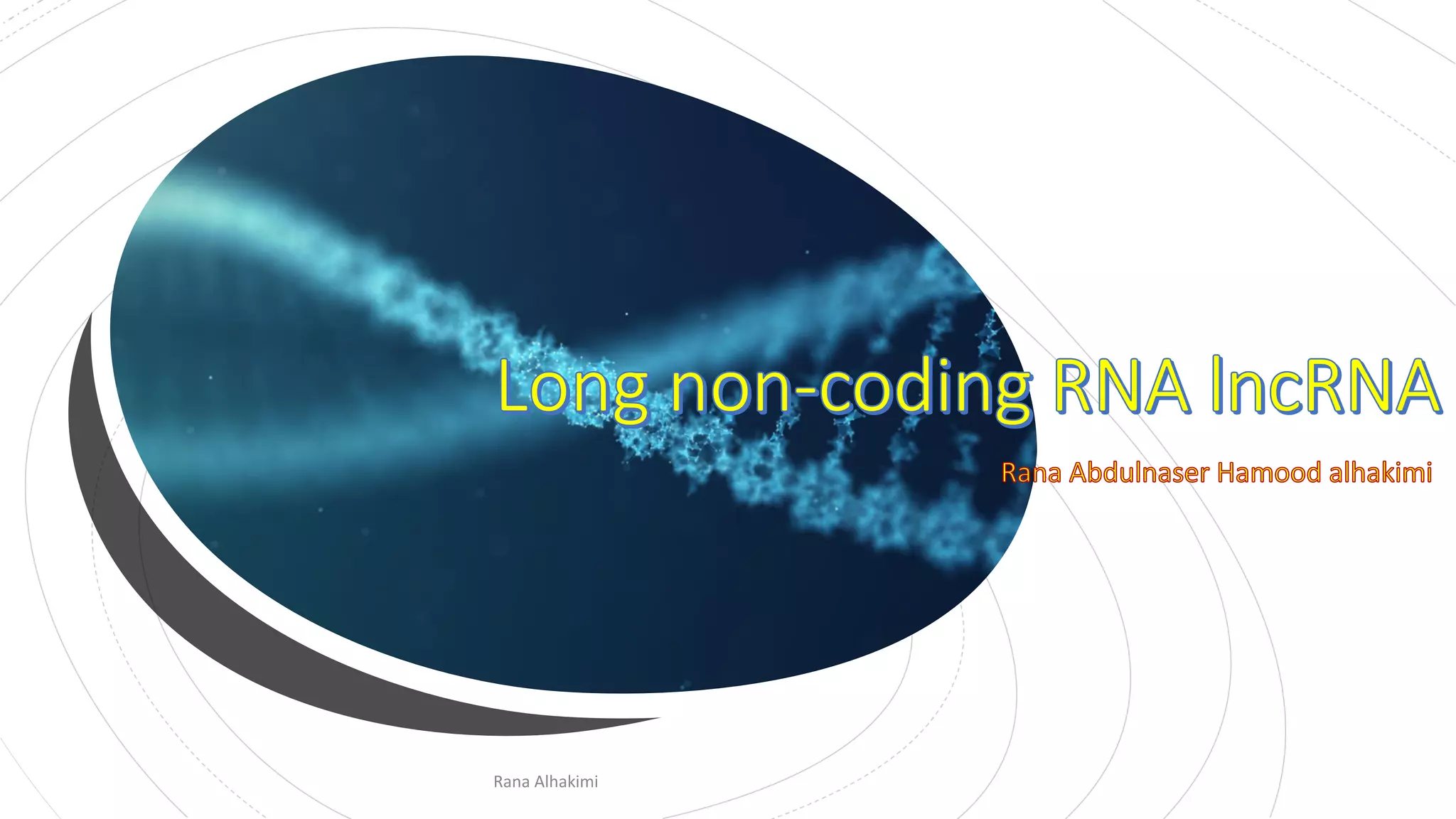 Long non-coding RNA lncRNA

Rana Abdulnaser Hamood alhakimi

Rana Alhakimi